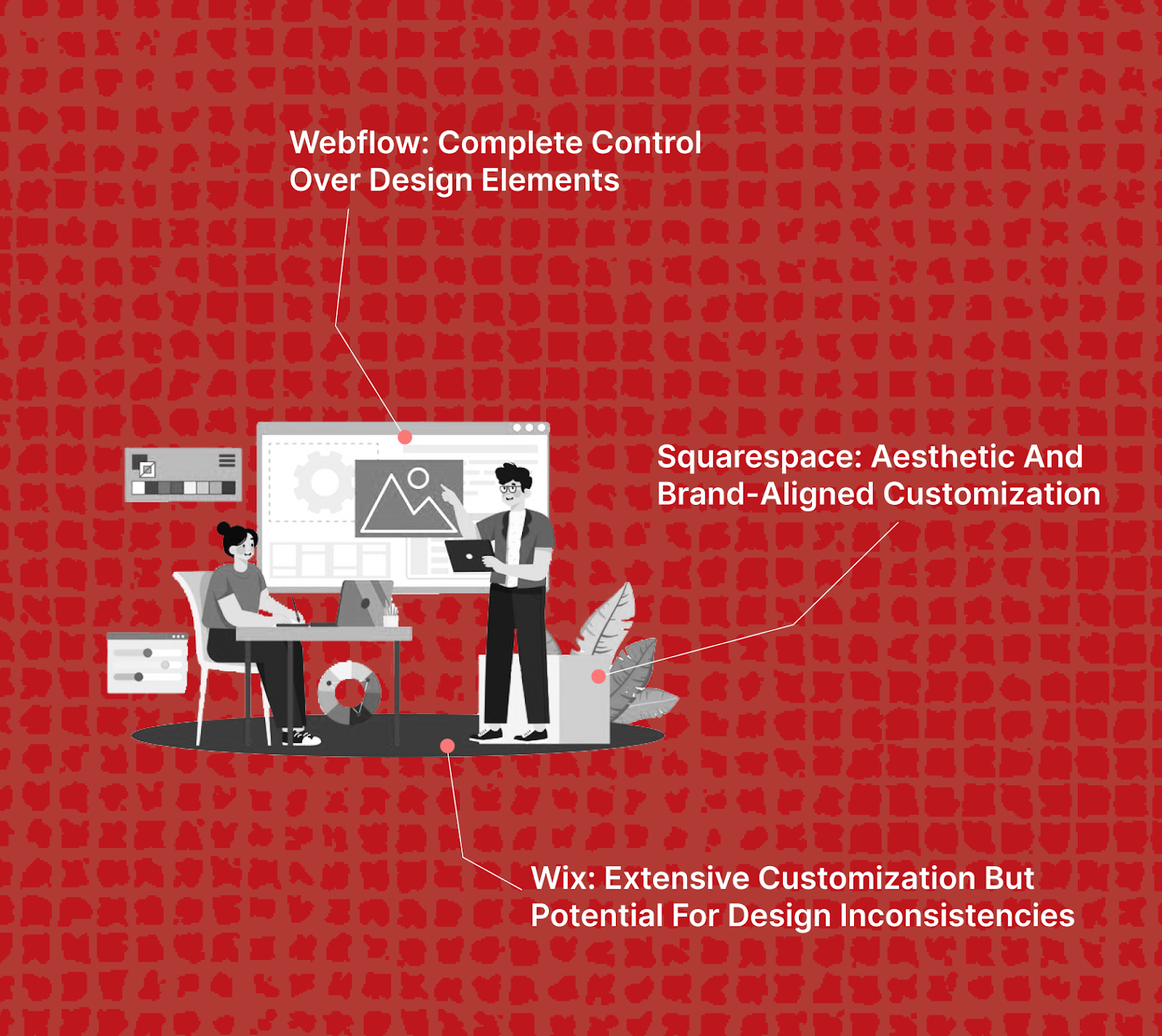 Webflow: Complete Control Over Design Elements

Squarespace: Aesthetic And Brand-Aligned Customization

Wix: Extensive Customization But Potential For Design Inconsistencies